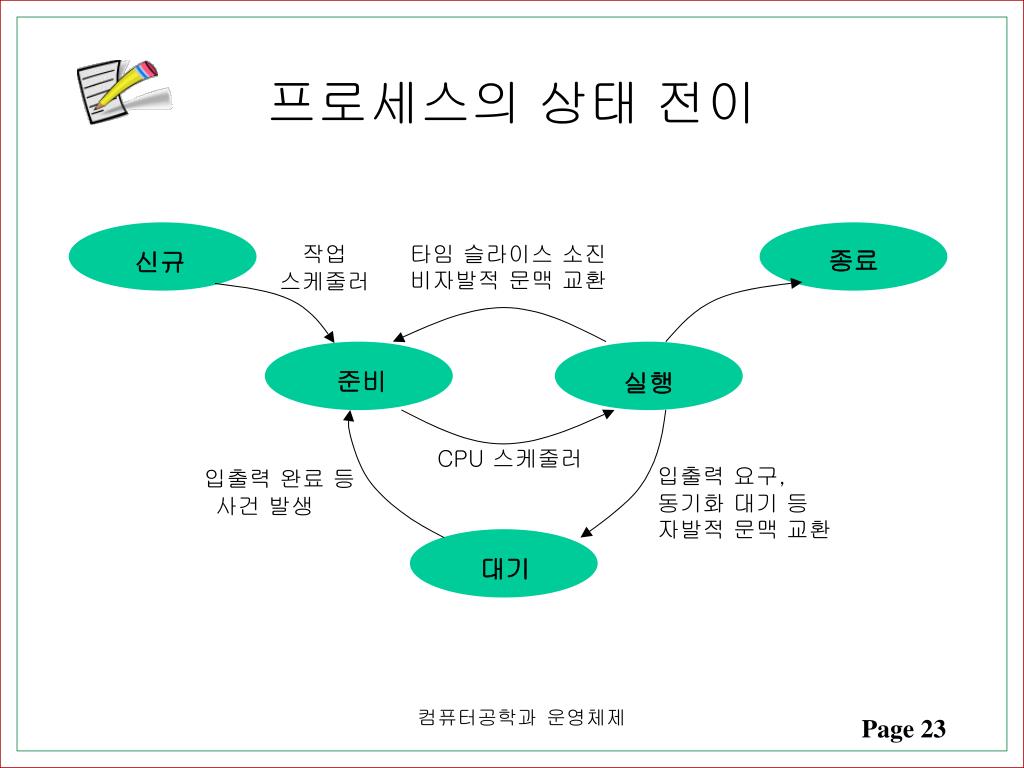 프로세스의 상태 전이

신규

작업
스케줄러

타임 슬라이스 소진
비자발적 문맥 교환

종료

준비

실행

CPU 스케줄러

입출력 완료 등
사건 발생

입출력 요구,
동기화 대기 등
자발적 문맥 교환

대기

컴퓨터공학과 운영체제

Page 23